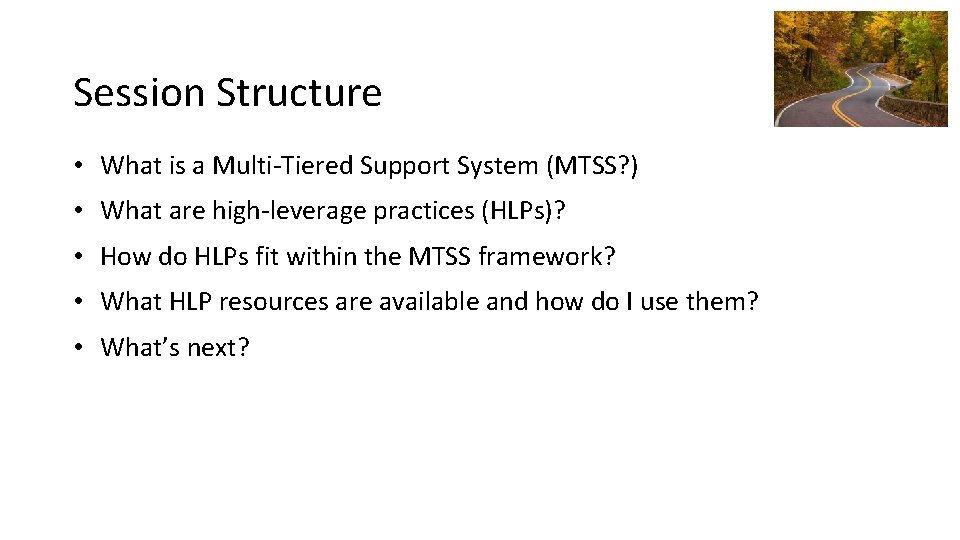 Session Structure

• What is a Multi-Tiered Support System (MTSS?)
• What are high-leverage practices (HLPs)?
• How do HLPs fit within the MTSS framework?
• What HLP resources are available and how do I use them?
• What's next?